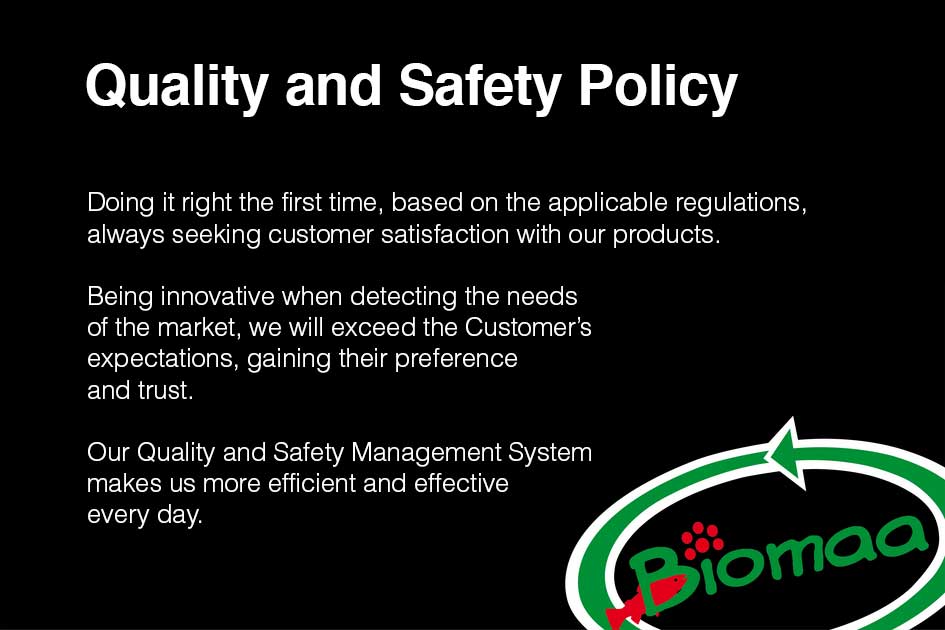 Quality and Safety Policy

Doing it right the first time, based on the applicable regulations, always seeking customer satisfaction with our products.

Being innovative when detecting the needs of the market, we will exceed the Customer's expectations, gaining their preference and trust.

Our Quality and Safety Management System makes us more efficient and effective every day.

Biomaa